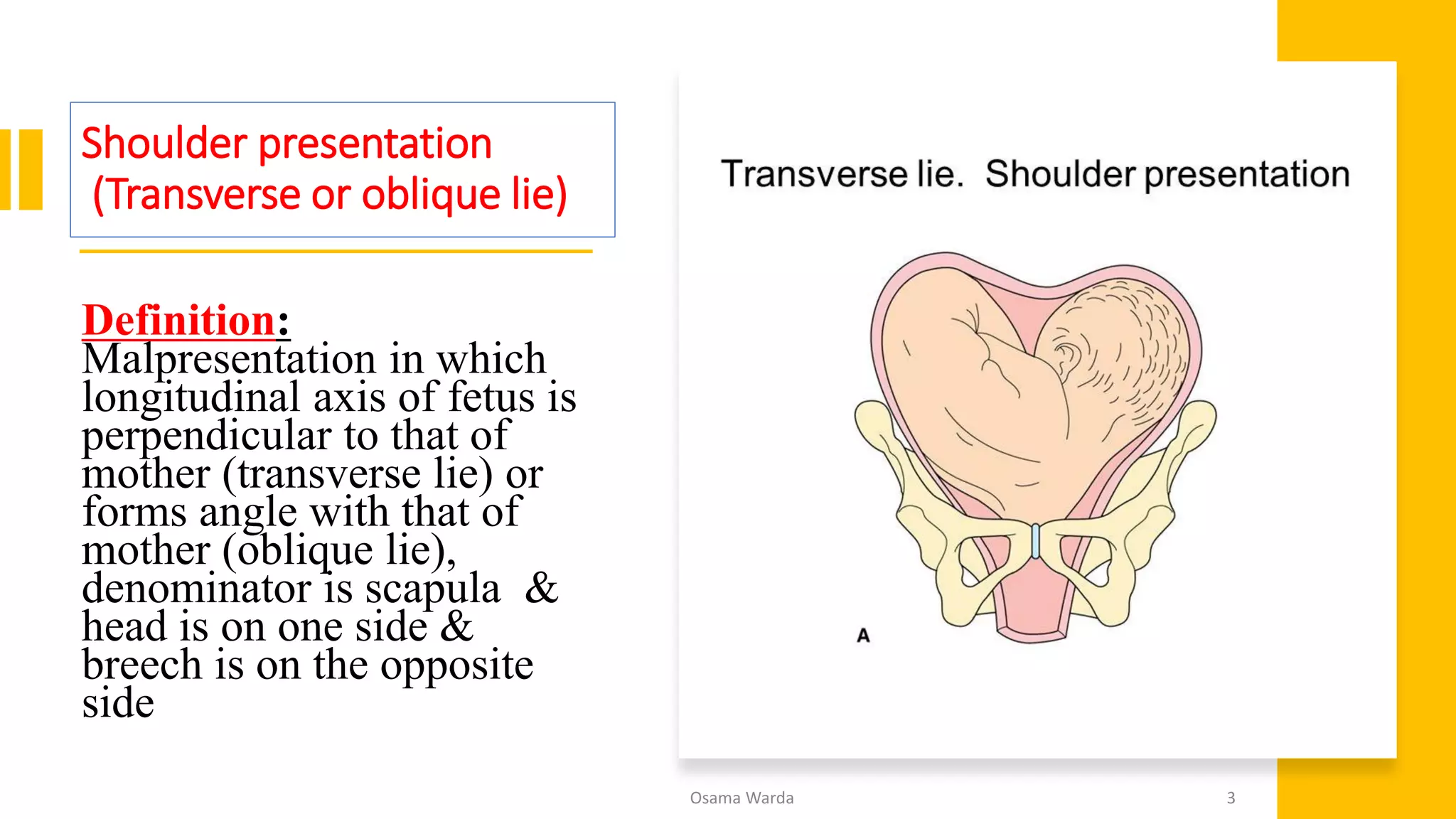 Shoulder presentation
(Transverse or oblique lie)

Definition:
Malpresentation in which longitudinal axis of fetus is perpendicular to that of mother (transverse lie) or forms angle with that of mother (oblique lie), denominator is scapula & head is on one side & breech is on the opposite side

Transverse lie. Shoulder presentation

A

Osama Warda

3